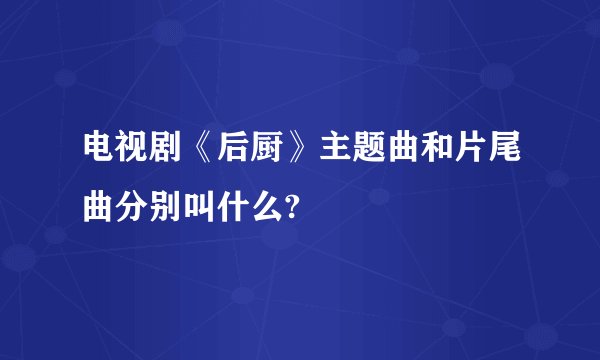 电视剧《后厨》主题曲和片尾曲分别叫什么?